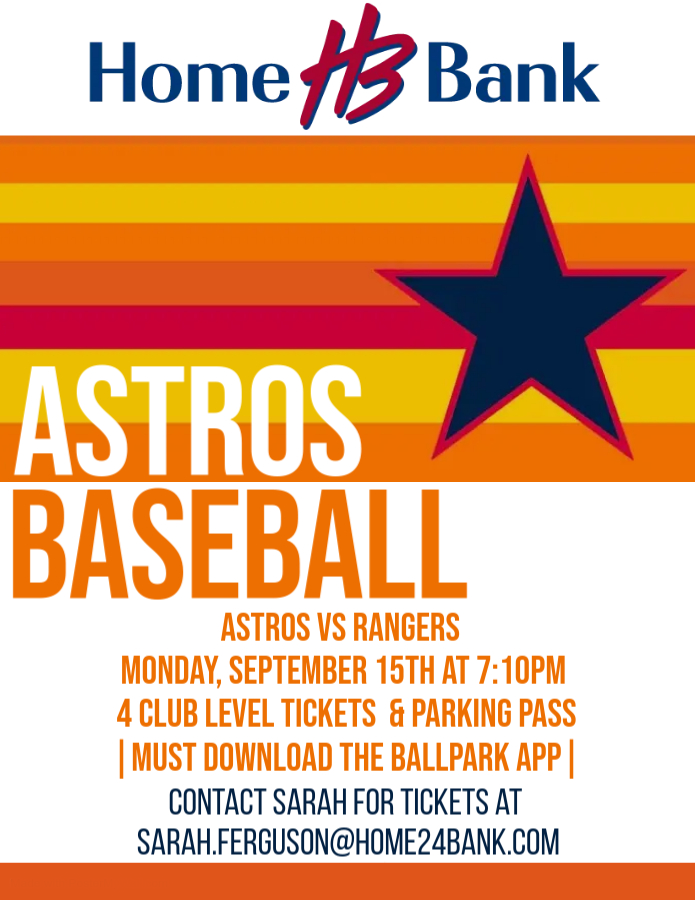 Home HB Bank

ASTROS BASEBALL

ASTROS VS RANGERS
MONDAY, SEPTEMBER 15TH AT 7:10PM
4 CLUB LEVEL TICKETS & PARKING PASS
| MUST DOWNLOAD THE BALLPARK APP |
CONTACT SARAH FOR TICKETS AT
SARAH.FERGUSON@HOME24BANK.COM